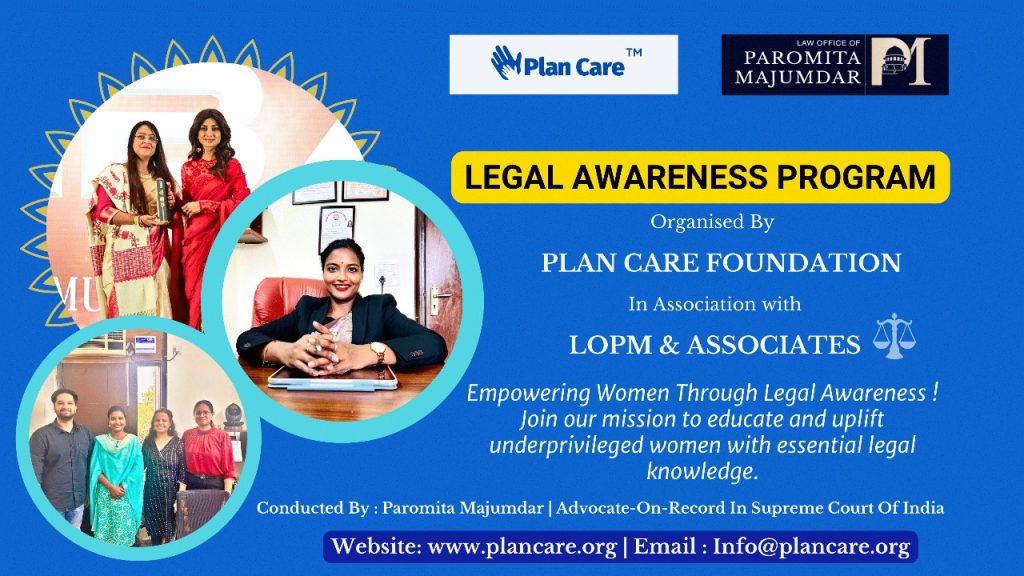 Plan Care™

LAW OFFICE OF
PAROMITA MAJUMDAR
PM

LEGAL AWARENESS PROGRAM

Organised By

PLAN CARE FOUNDATION

In Association with

LOPM & ASSOCIATES

Empowering Women Through Legal Awareness ! Join our mission to educate and uplift underprivileged women with essential legal knowledge.

Conducted By : Paromita Majumdar | Advocate-On-Record In Supreme Court Of India

Website: www.plancare.org | Email : Info@plancare.org